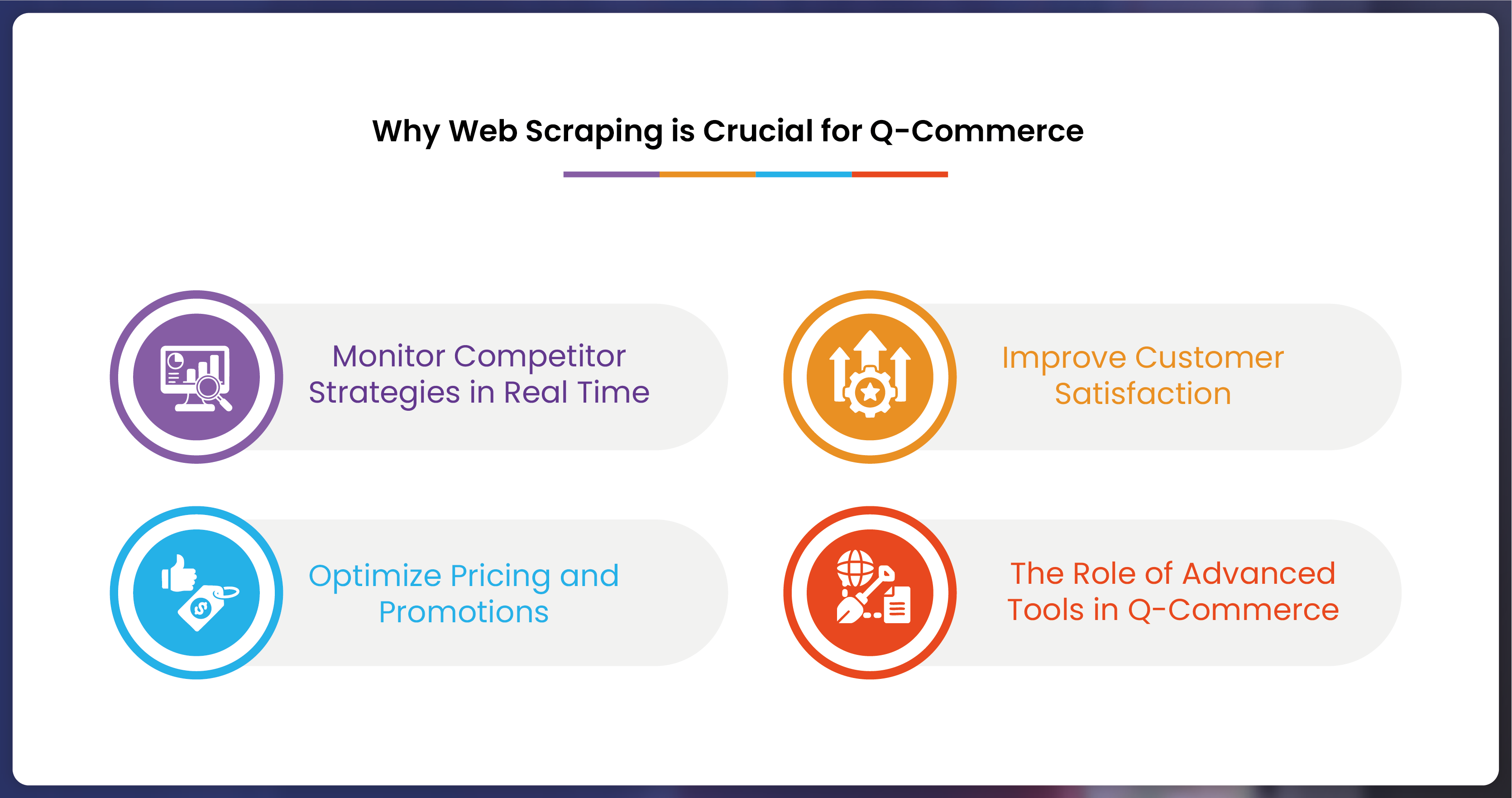 Why Web Scraping is Crucial for Q-Commerce

Monitor Competitor Strategies in Real Time

Improve Customer Satisfaction

Optimize Pricing and Promotions

The Role of Advanced Tools in Q-Commerce